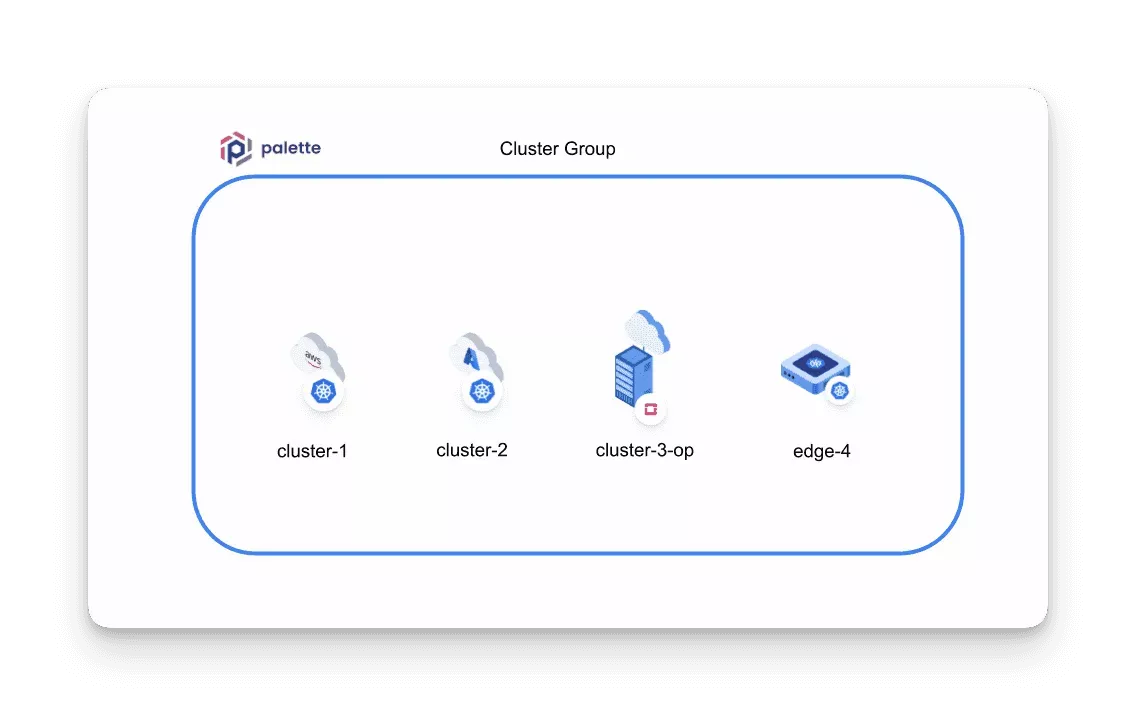 palette

Cluster Group

aws

cluster-1

cluster-2

cluster-3-op

edge-4